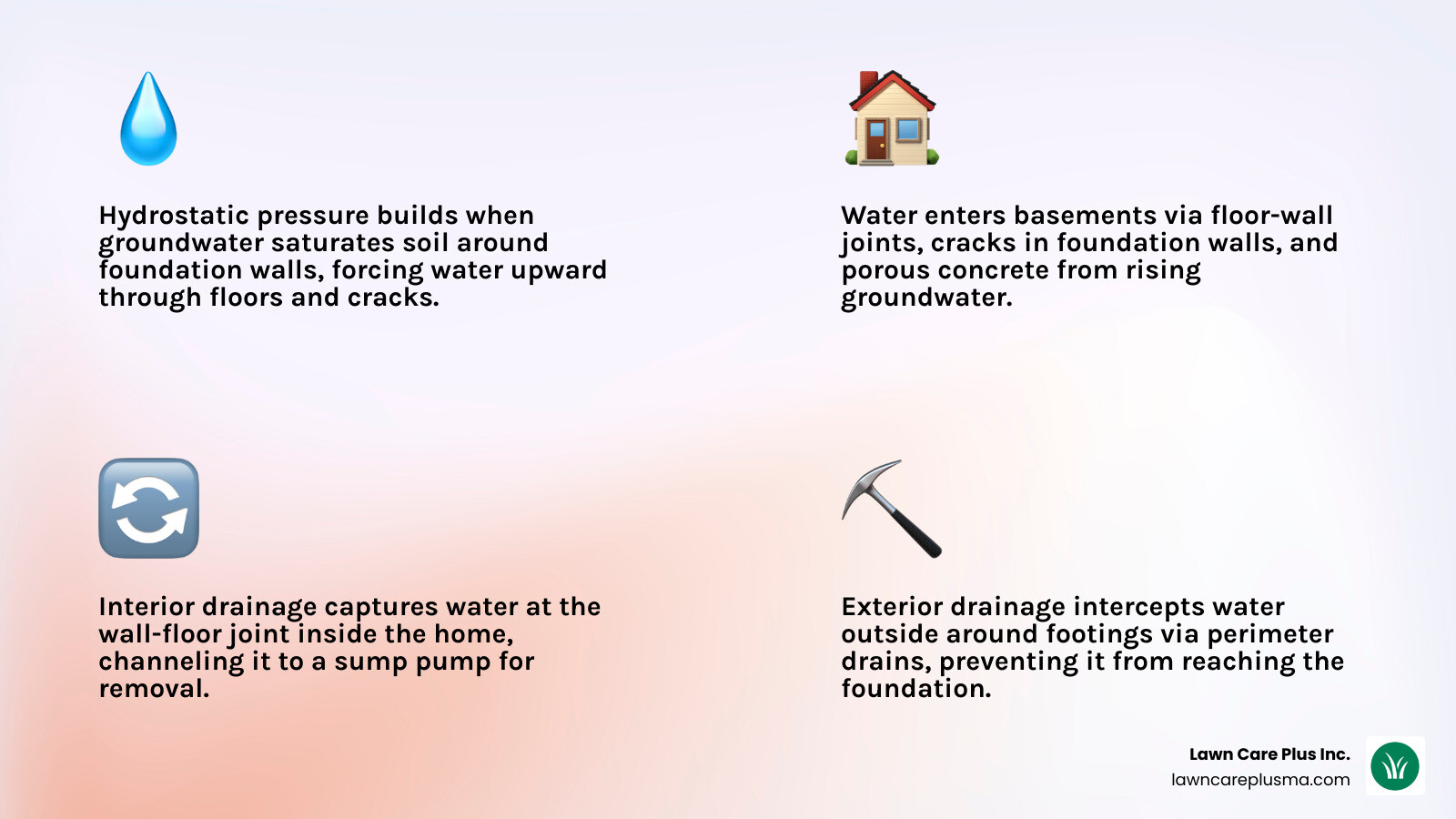 Hydrostatic pressure builds when groundwater saturates soil around foundation walls, forcing water upward through floors and cracks.

Water enters basements via floor-wall joints, cracks in foundation walls, and porous concrete from rising groundwater.

Interior drainage captures water at the wall-floor joint inside the home, channeling it to a sump pump for removal.

Exterior drainage intercepts water outside around footings via perimeter drains, preventing it from reaching the foundation.

Lawn Care Plus Inc.
lawncareplusma.com